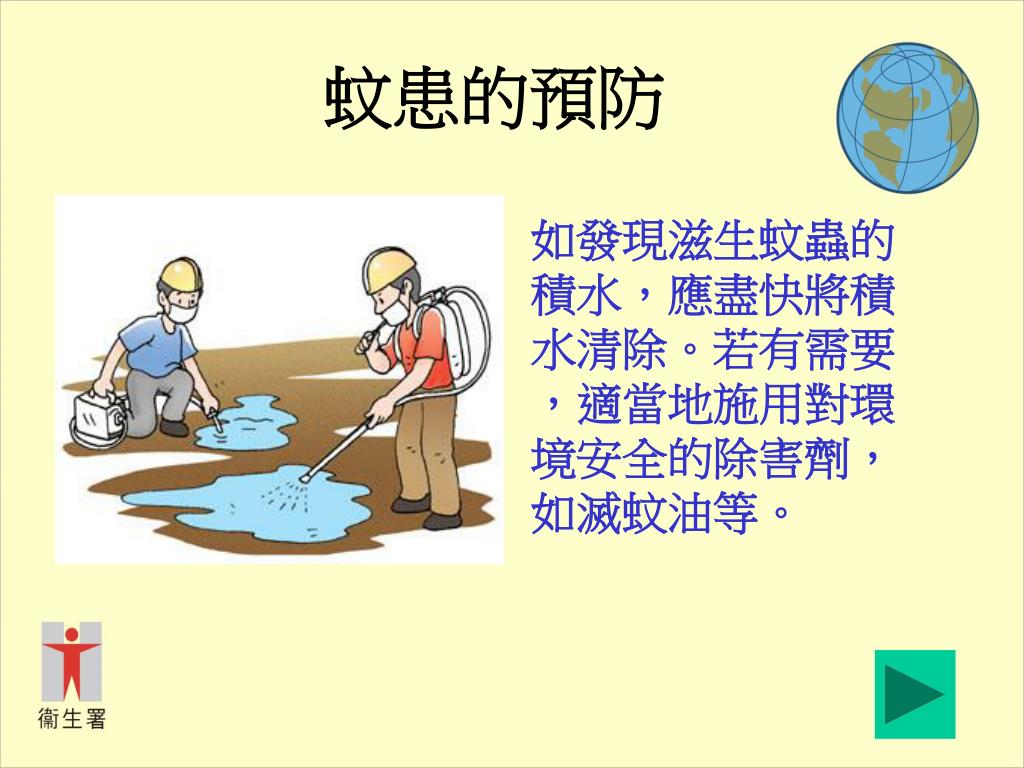 蚊患的預防

如發現滋生蚊蟲的積水，應盡快將積水清除。若有需要，適當地施用對環境安全的除害劑，如滅蚊油等。

衞生署